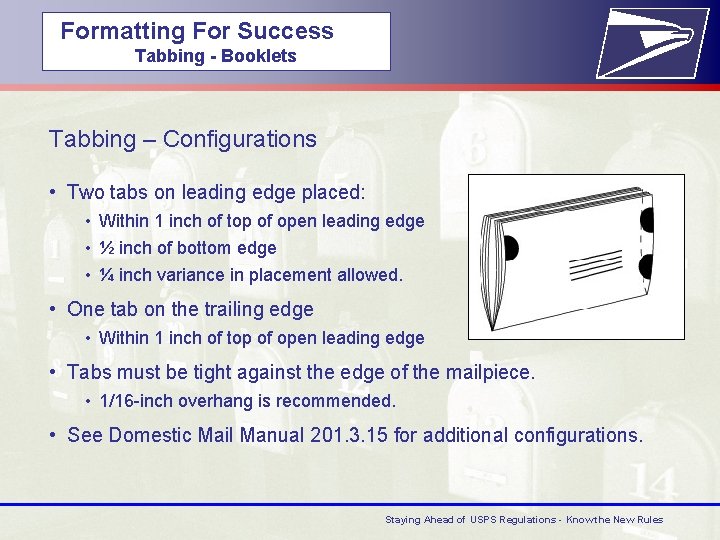 Formatting For Success
Tabbing - Booklets

Tabbing – Configurations

• Two tabs on leading edge placed:
• Within 1 inch of top of open leading edge
• ½ inch of bottom edge
• ¼ inch variance in placement allowed.
• One tab on the trailing edge
• Within 1 inch of top of open leading edge
• Tabs must be tight against the edge of the mailpiece.
• 1/16-inch overhang is recommended.
• See Domestic Mail Manual 201.3.15 for additional configurations.

Staying Ahead of USPS Regulations - Know the New Rules